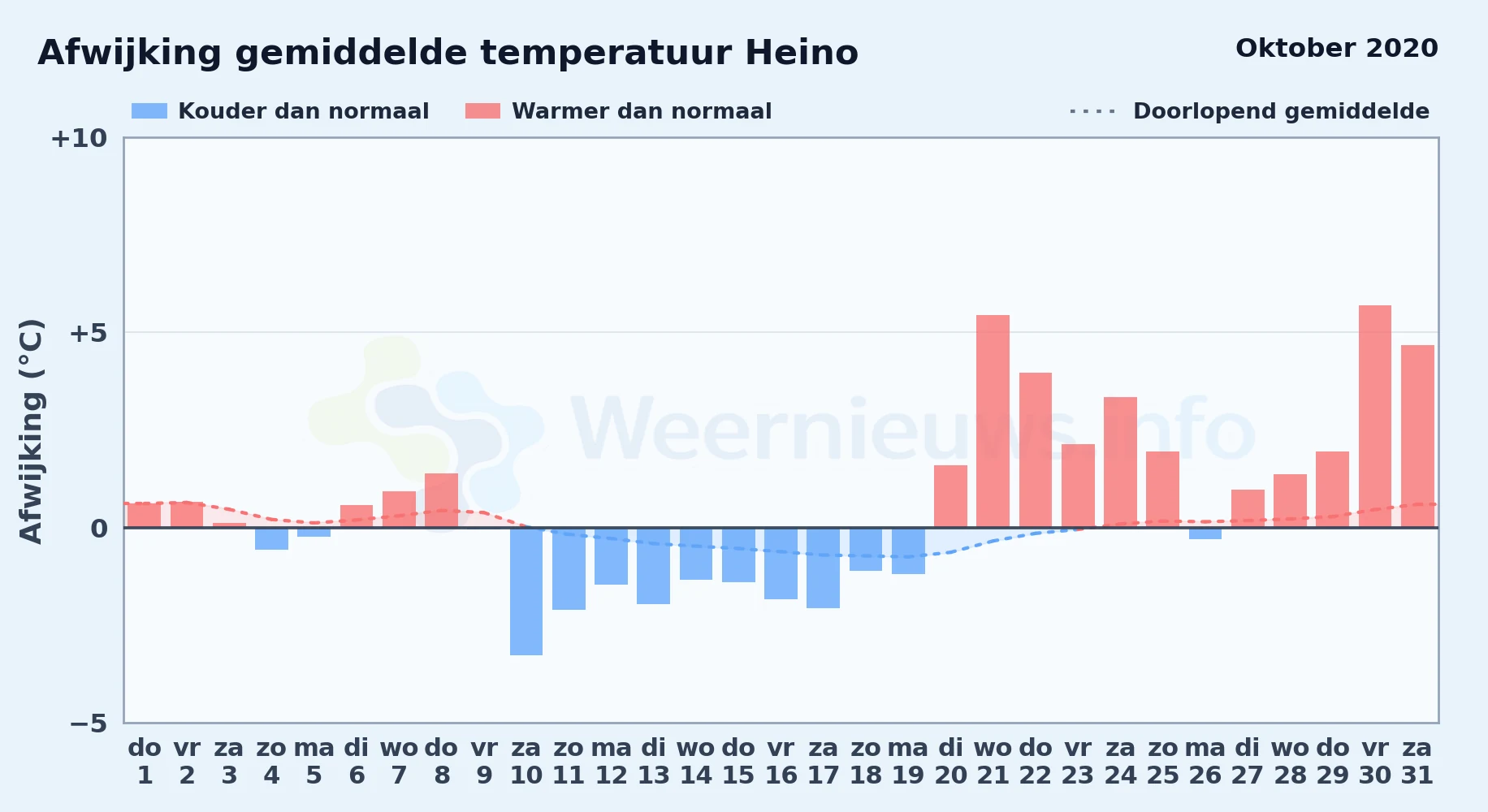 Afwijking gemiddelde temperatuur Heino

Oktober 2020

Kouder dan normaal
Warmer dan normaal
Doorlopend gemiddelde

Afwijking (°C)

+10
+5
0
−5

Weernieuws.info

do 1
vr 2
za 3
zo 4
ma 5
di 6
wo 7
do 8
vr 9
za 10
zo 11
ma 12
di 13
wo 14
do 15
vr 16
za 17
zo 18
ma 19
di 20
wo 21
do 22
vr 23
za 24
zo 25
ma 26
di 27
wo 28
do 29
vr 30
za 31